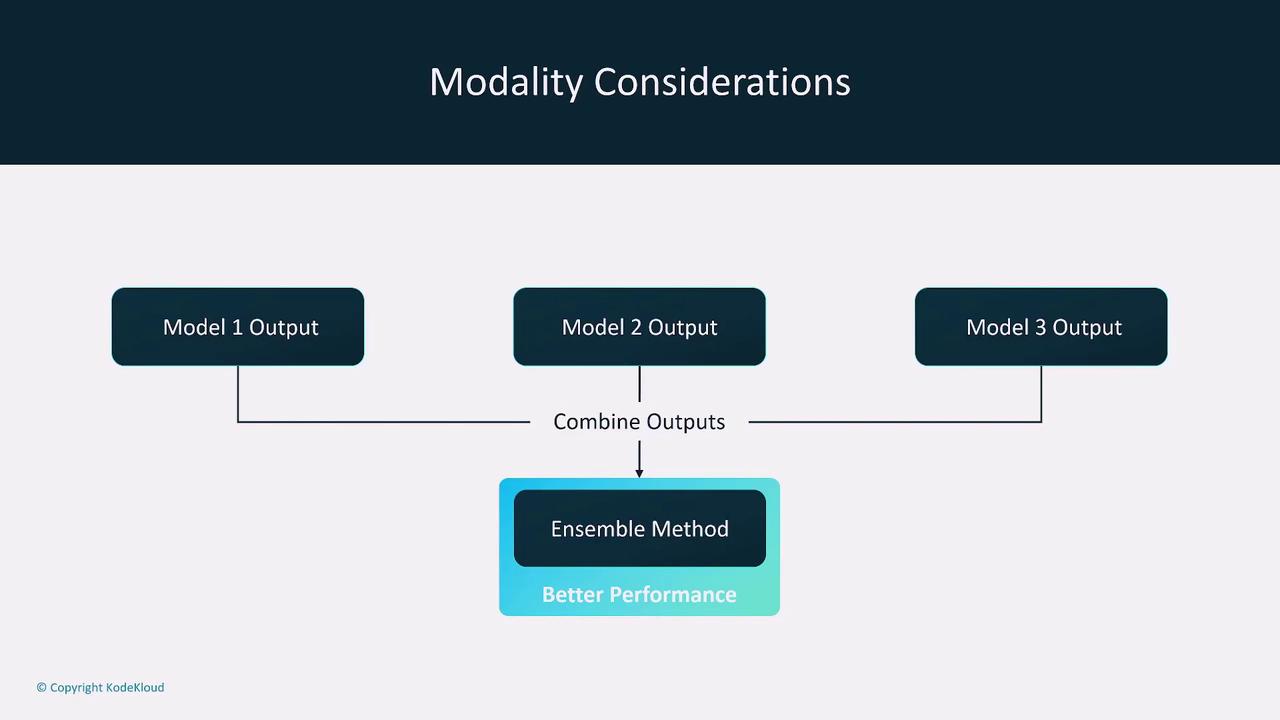 Modality Considerations

Model 1 Output

Model 2 Output

Model 3 Output

Combine Outputs

Ensemble Method

Better Performance

© Copyright KodeKloud